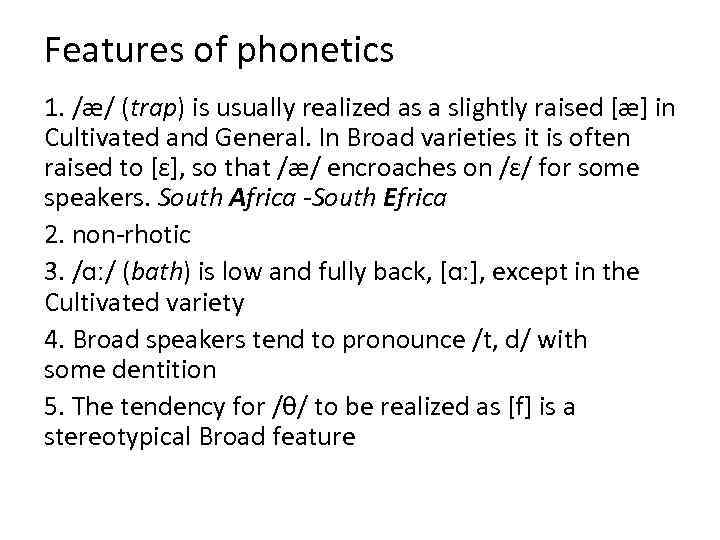 Features of phonetics

1. /æ/ (trap) is usually realized as a slightly raised [æ] in Cultivated and General. In Broad varieties it is often raised to [ɛ], so that /æ/ encroaches on /ɛ/ for some speakers. South Africa -South Efrica

2. non-rhotic

3. /ɑː/ (bath) is low and fully back, [ɑː], except in the Cultivated variety

4. Broad speakers tend to pronounce /t, d/ with some dentition

5. The tendency for /θ/ to be realized as [f] is a stereotypical Broad feature